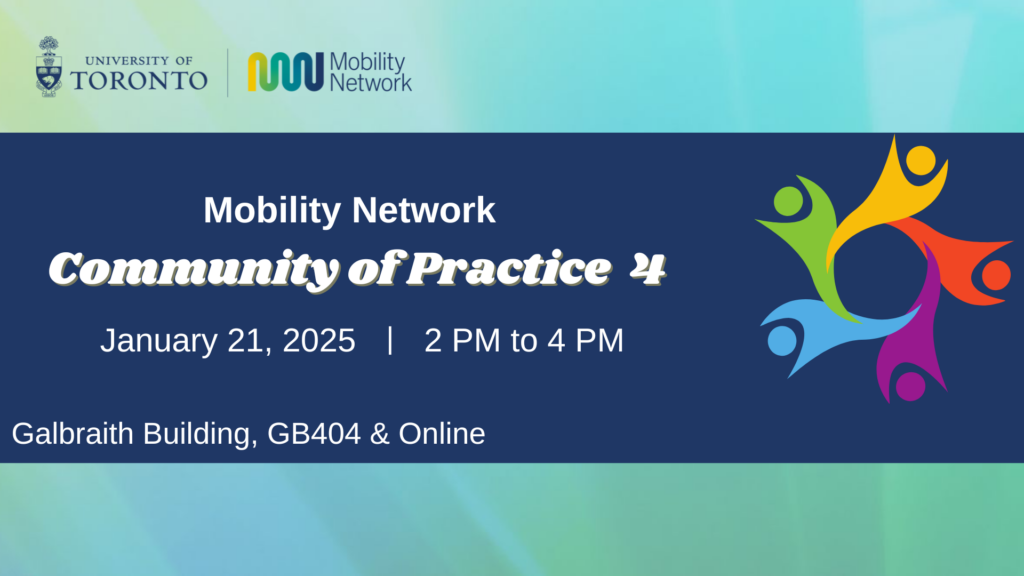 UNIVERSITY OF TORONTO

Mobility Network

Mobility Network

Community of Practice 4

January 21, 2025 | 2 PM to 4 PM

Galbraith Building, GB404 & Online